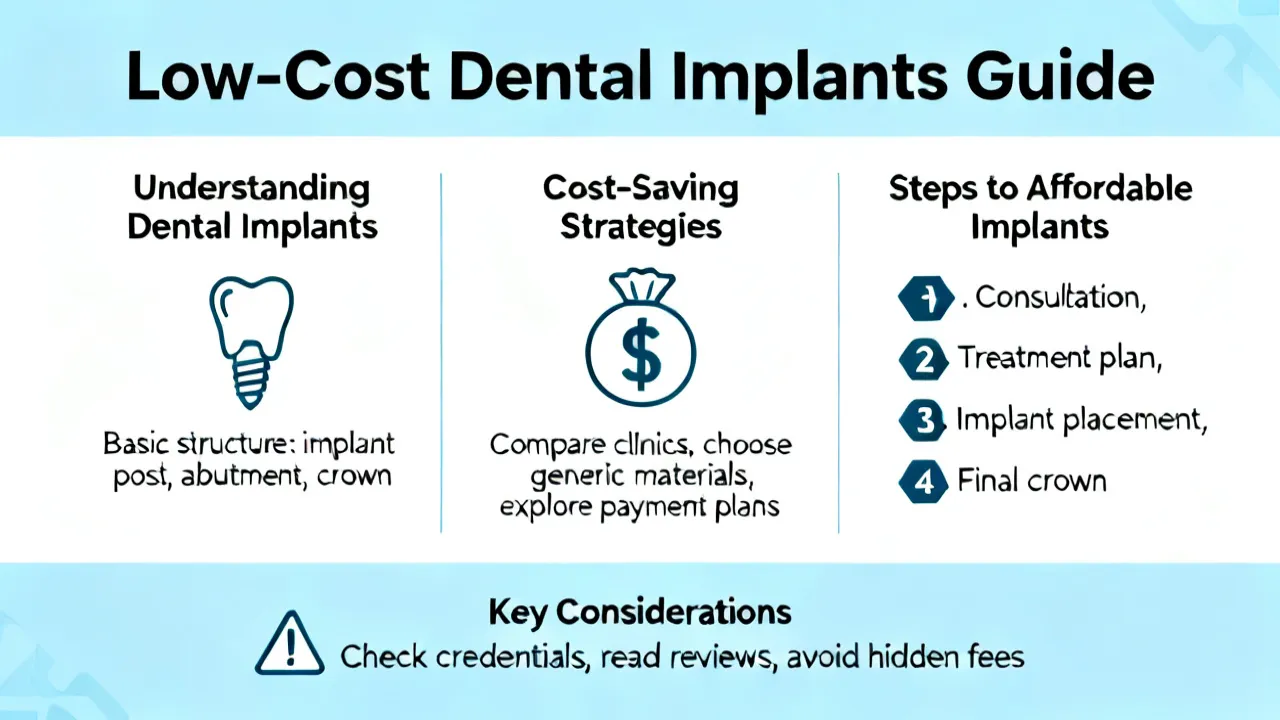 Low-Cost Dental Implants Guide

Understanding Dental Implants

Basic structure: implant post, abutment, crown

Cost-Saving Strategies

$

Compare clinics, choose generic materials, explore payment plans

Steps to Affordable Implants

1 . Consultation,

2 Treatment plan,

3 Implant placement,

4 Final crown

Key Considerations

Check credentials, read reviews, avoid hidden fees